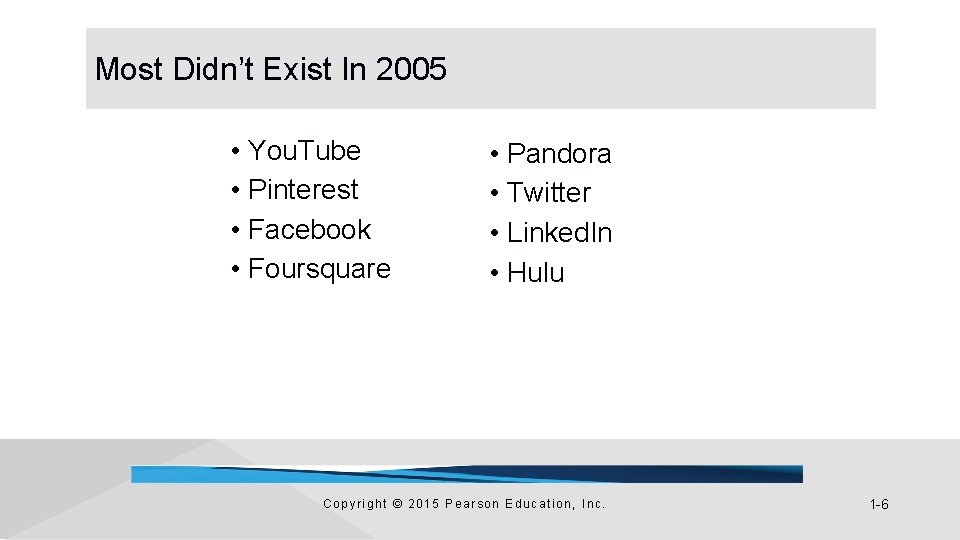 Most Didn't Exist In 2005

• YouTube
• Pinterest
• Facebook
• Foursquare

• Pandora
• Twitter
• LinkedIn
• Hulu

Copyright © 2015 Pearson Education, Inc.

1-6